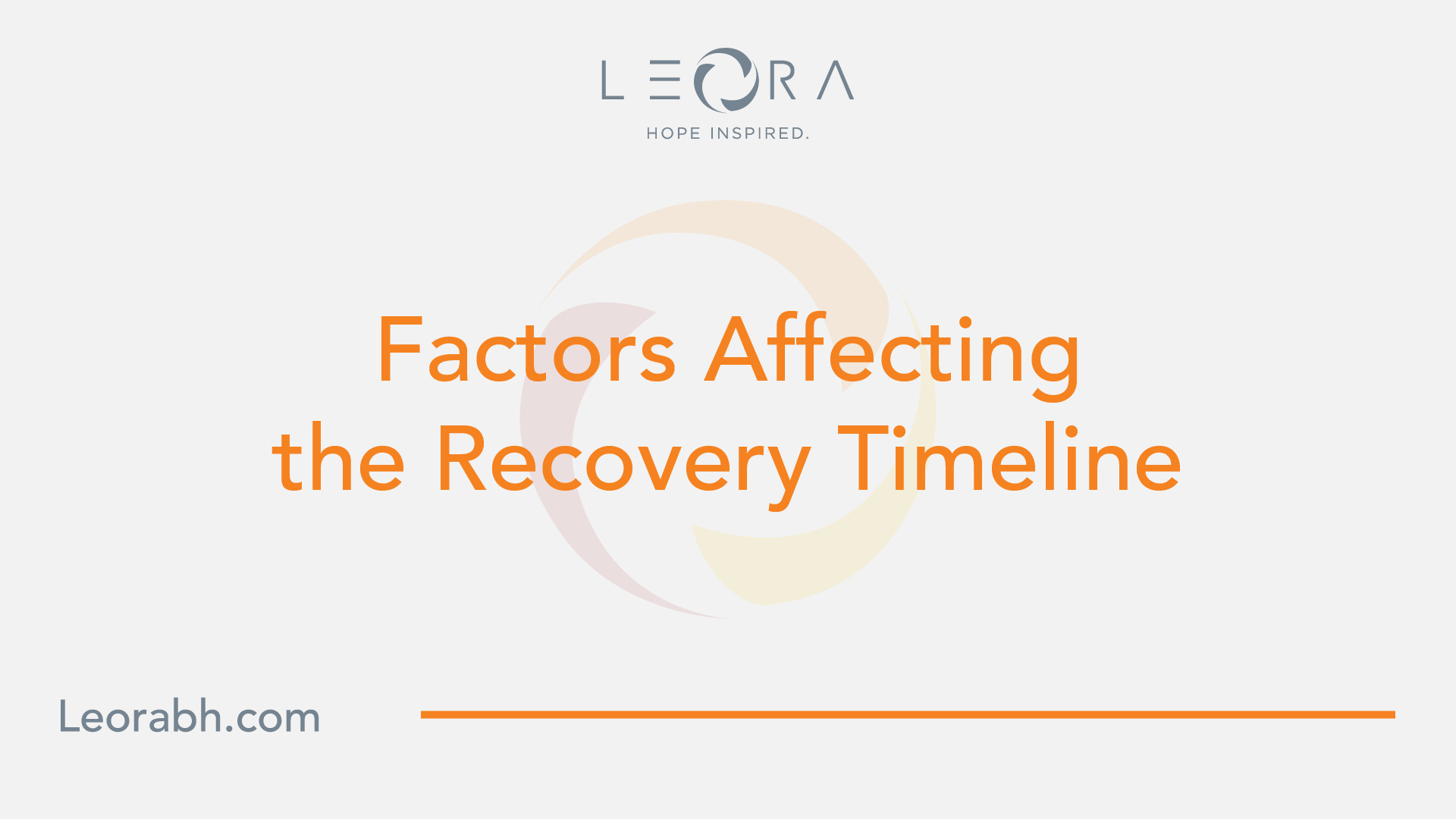 LEORA
HOPE INSPIRED.

Factors Affecting the Recovery Timeline

Leorabh.com